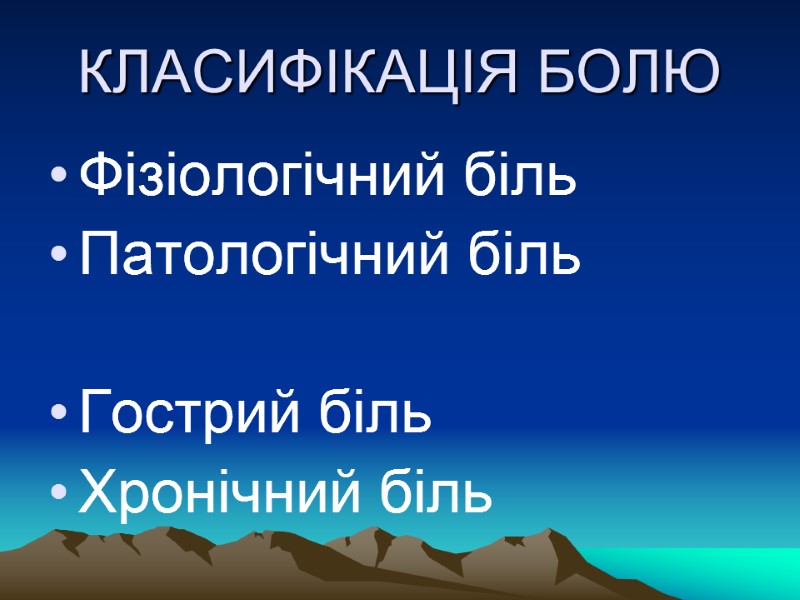 КЛАСИФІКАЦІЯ БОЛЮ

• Фізіологічний біль
• Патологічний біль

• Гострий біль
• Хронічний біль